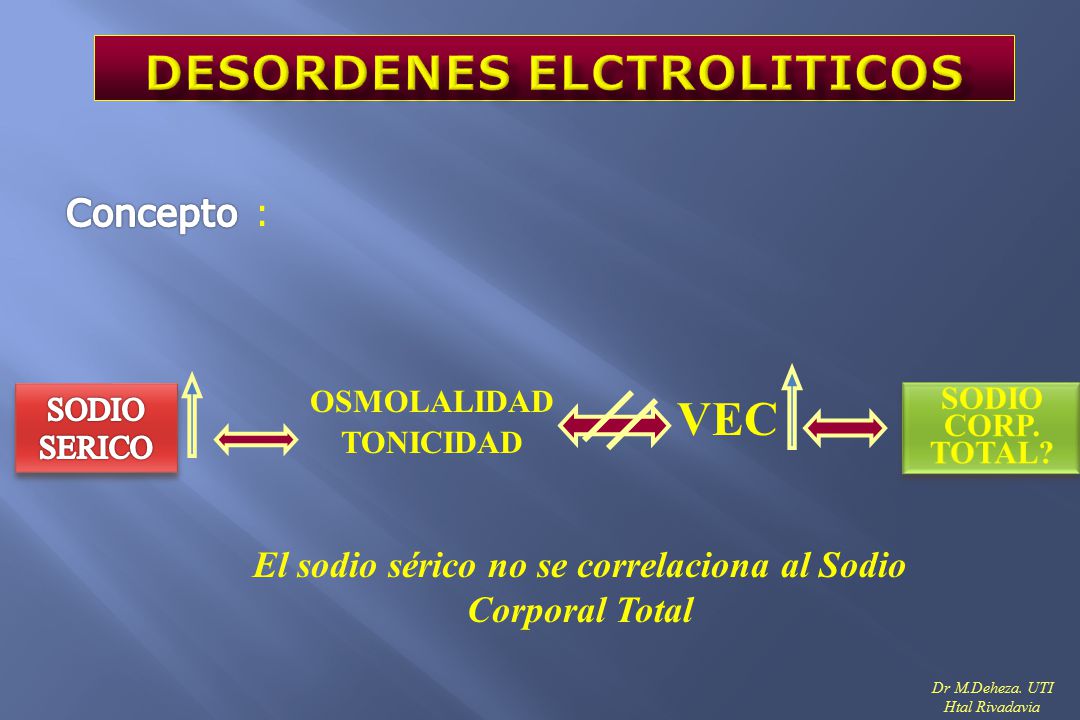 DESORDENES ELCTROLITICOS

Concepto :

SODIO SERICO

OSMOLALIDAD
TONICIDAD

VEC

SODIO CORP. TOTAL?

El sodio sérico no se correlaciona al Sodio Corporal Total

Dr M.Deheza. UTI
Htal Rivadavia